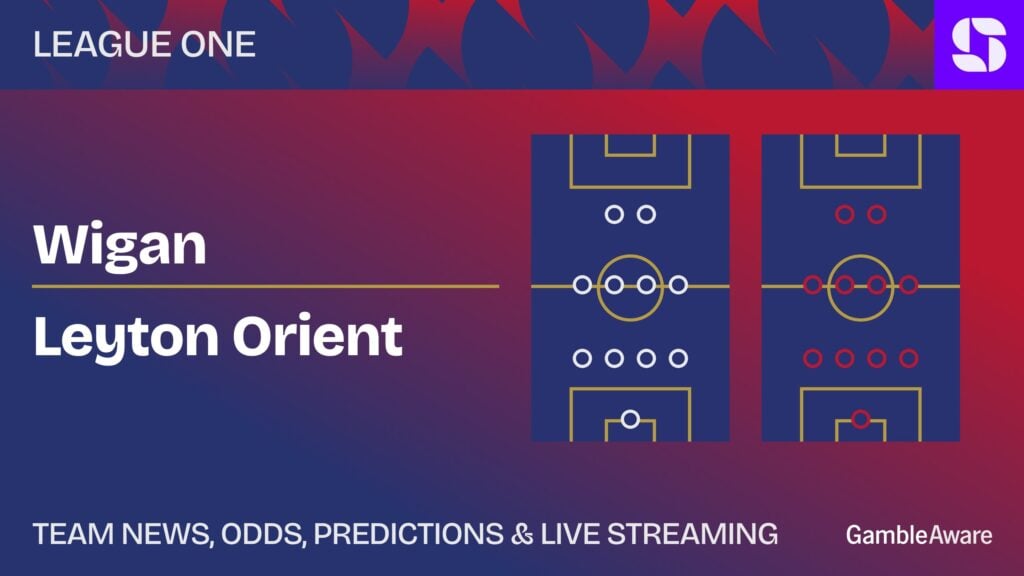 LEAGUE ONE

Wigan

Leyton Orient

TEAM NEWS, ODDS, PREDICTIONS & LIVE STREAMING

GambleAware